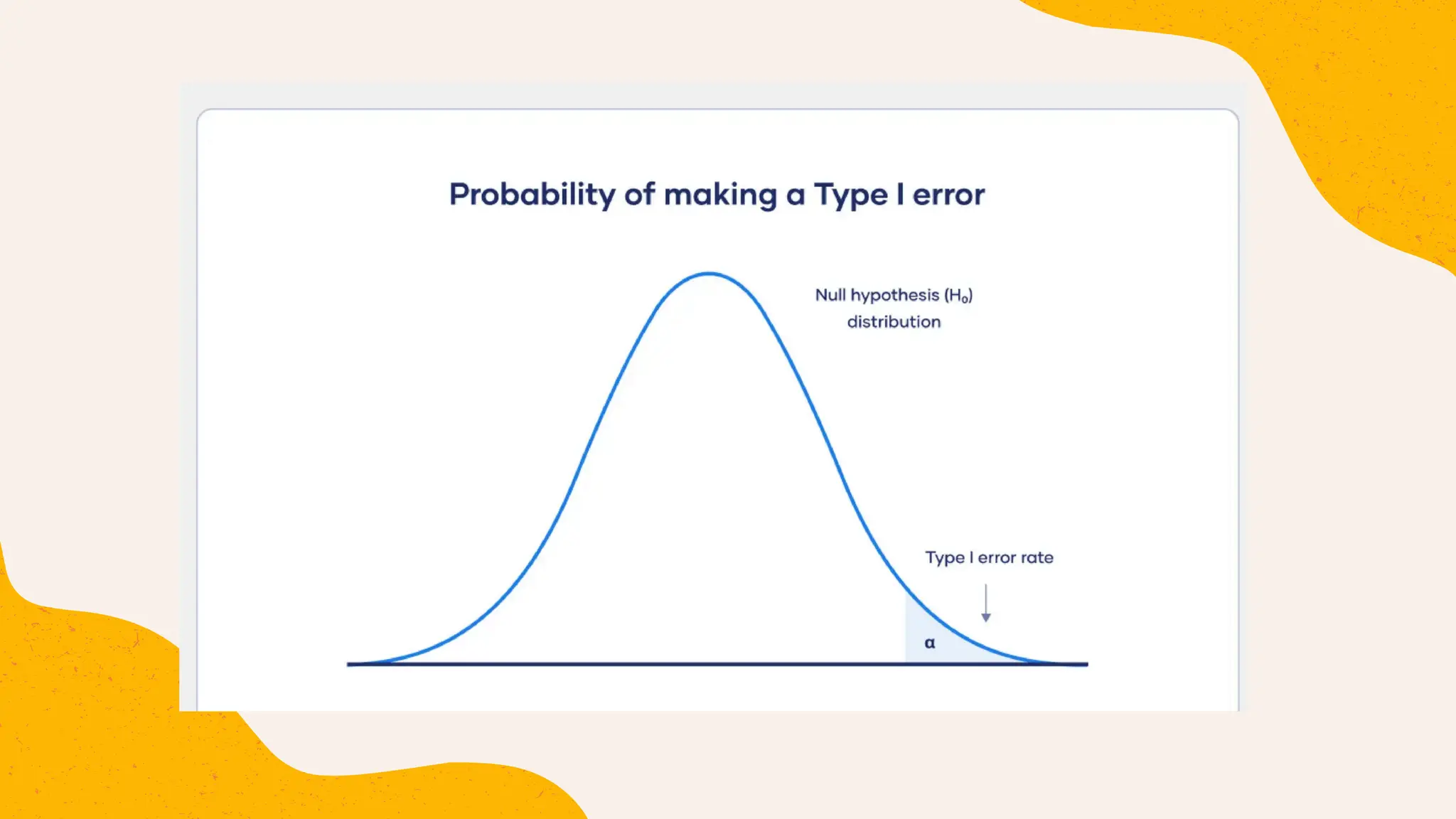 Probability of making a Type I error

Null hypothesis ($H_0$) distribution

Type I error rate

$\alpha$